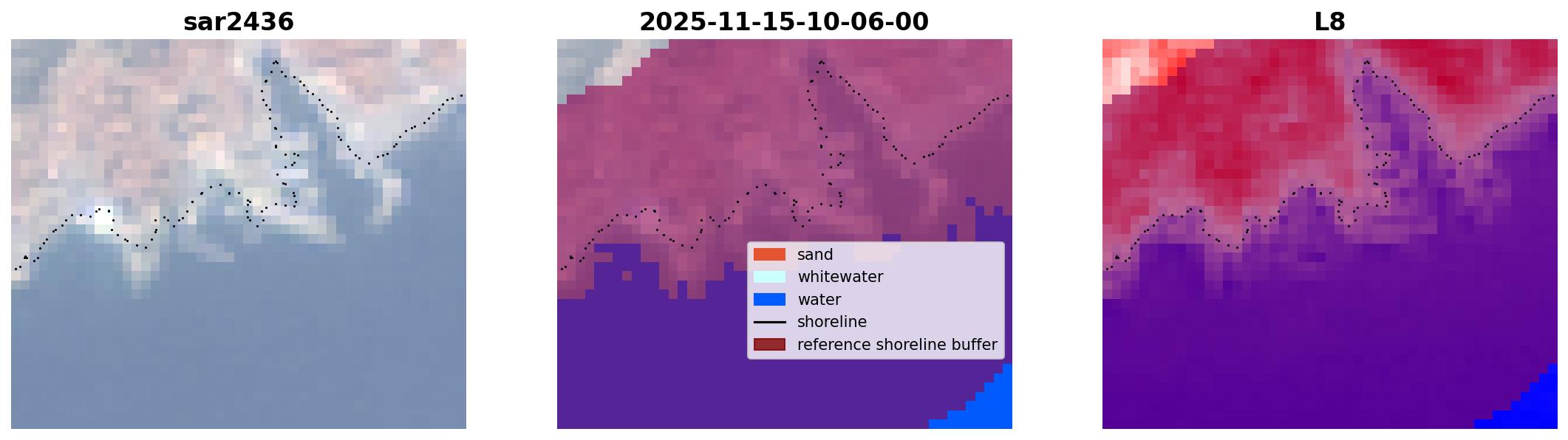 sar2436

2025-11-15-10-06-00

sand
whitewater
water
shoreline
reference shoreline buffer

L8